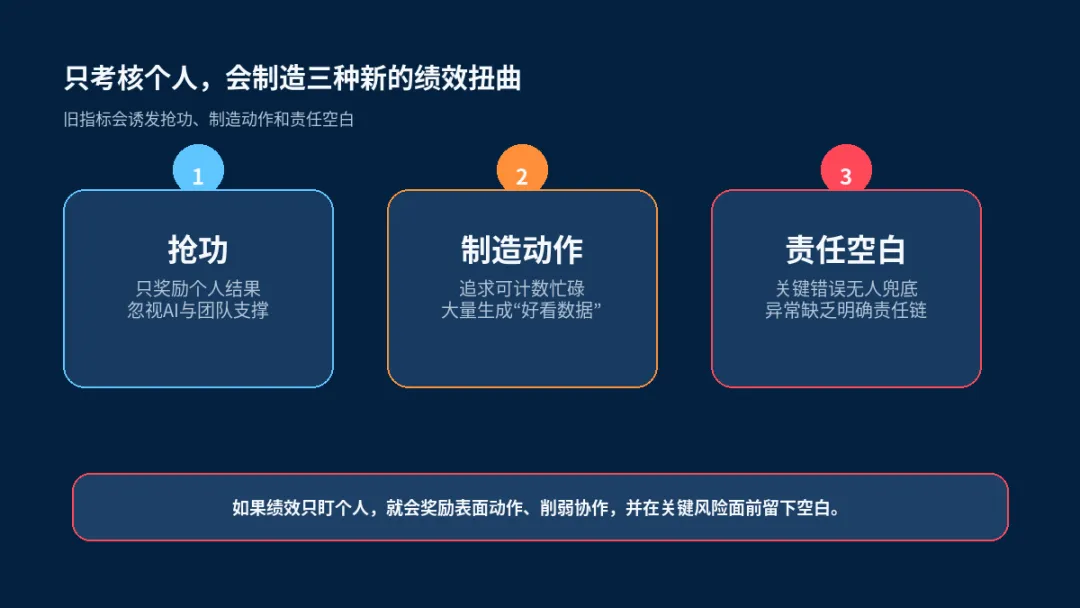 只考核个人，会制造三种新的绩效扭曲

旧指标会诱发抢功、制造动作和责任空白

1

抢功

只奖励个人结果
忽视AI与团队支撑

2

制造动作

追求可计数忙碌
大量生成“好看数据”

3

责任空白

关键错误无人兜底
异常缺乏明确责任链

如果绩效只盯个人，就会奖励表面动作、削弱协作，并在关键风险面前留下空白。